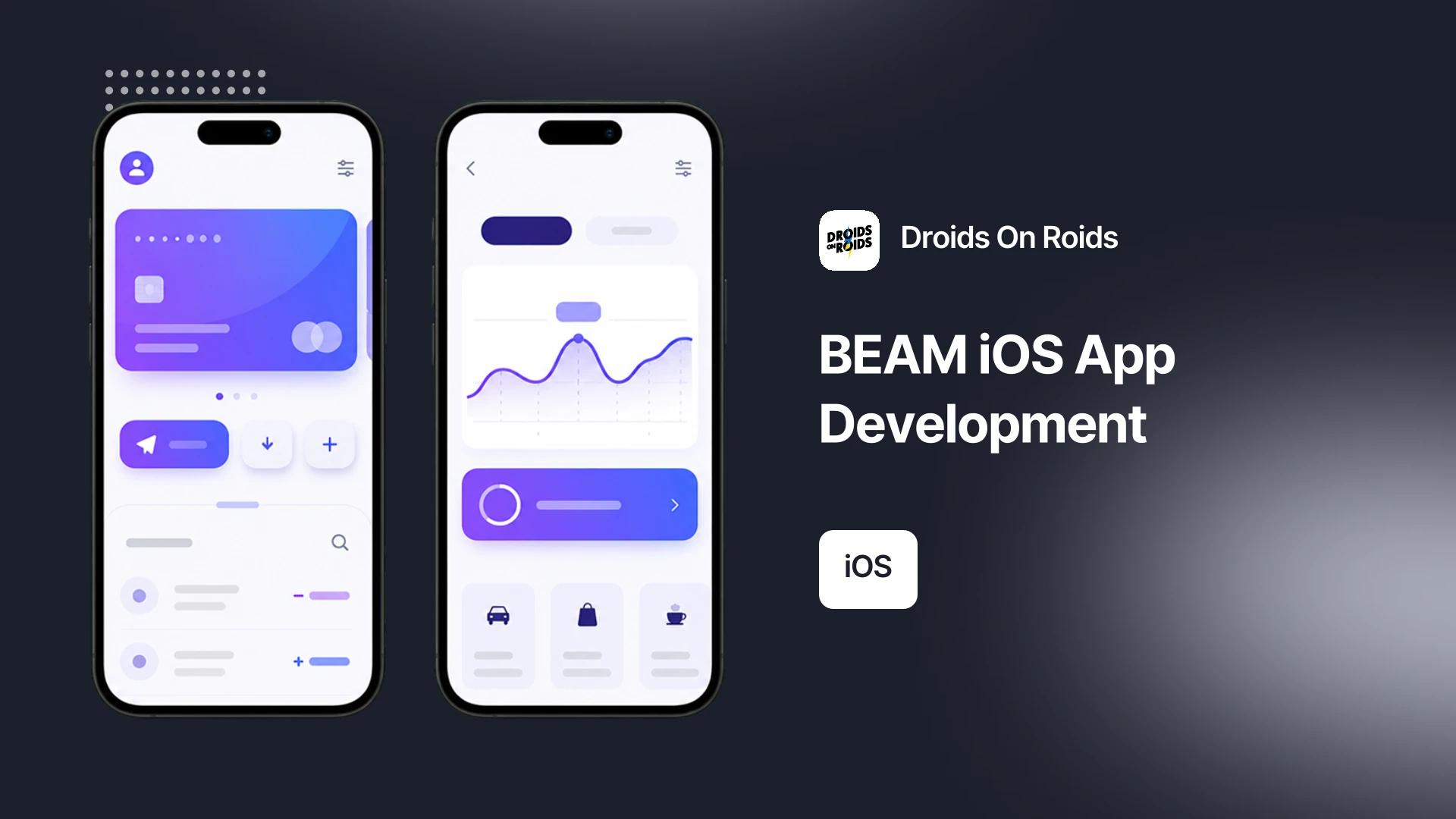 DROIDS ON ROIDS

Droids On Roids

BEAM iOS App Development

iOS